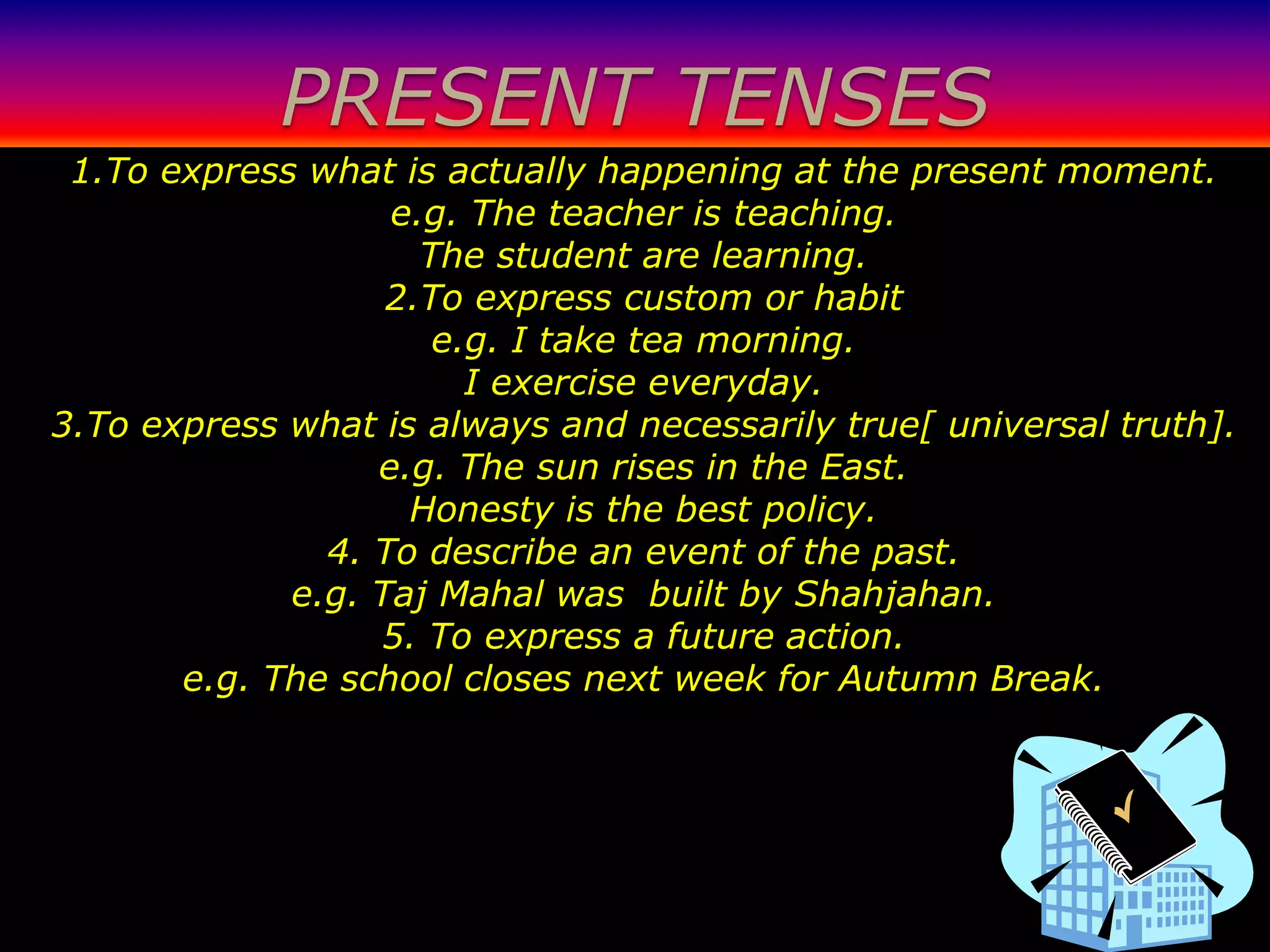 PRESENT TENSES

1.To express what is actually happening at the present moment.
e.g. The teacher is teaching.
The student are learning.
2.To express custom or habit
e.g. I take tea morning.
I exercise everyday.
3.To express what is always and necessarily true[ universal truth].
e.g. The sun rises in the East.
Honesty is the best policy.
4. To describe an event of the past.
e.g. Taj Mahal was built by Shahjahan.
5. To express a future action.
e.g. The school closes next week for Autumn Break.